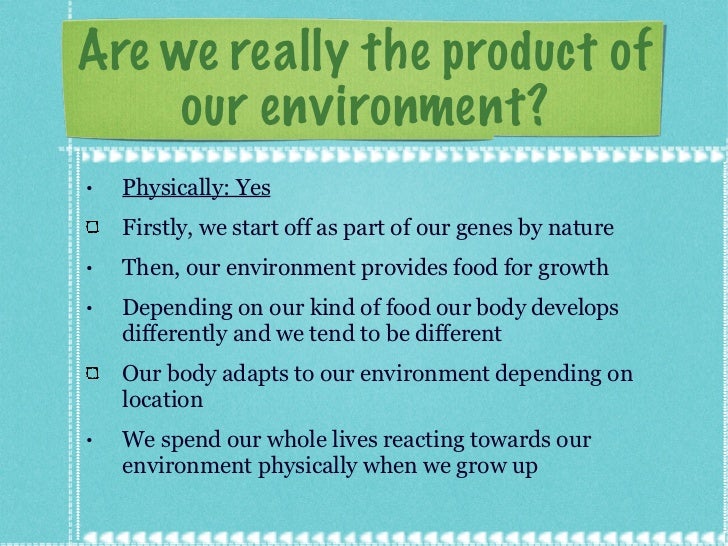 Are we really the product of our environment?

• Physically: Yes

□ Firstly, we start off as part of our genes by nature

• Then, our environment provides food for growth

• Depending on our kind of food our body develops differently and we tend to be different

□ Our body adapts to our environment depending on location

• We spend our whole lives reacting towards our environment physically when we grow up